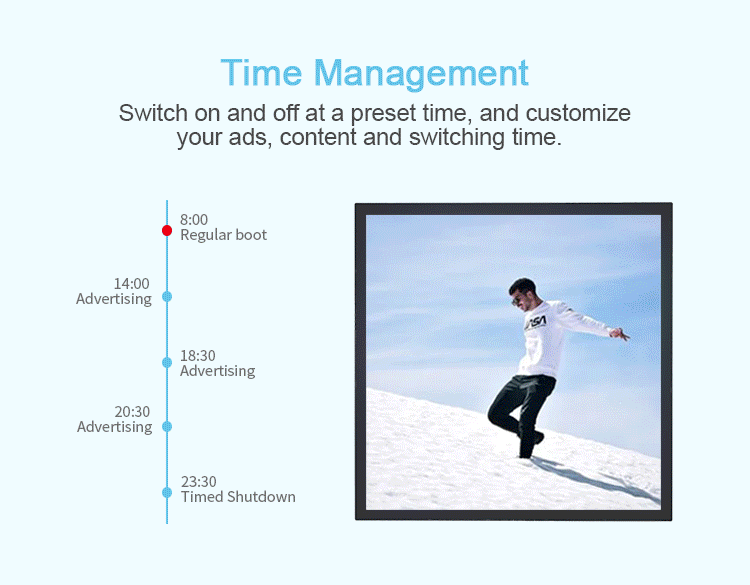 Time Management

Switch on and off at a preset time, and customize your ads, content and switching time.

8:00
Regular boot

14:00
Advertising

18:30
Advertising

20:30
Advertising

23:30
Timed Shutdown

NASA